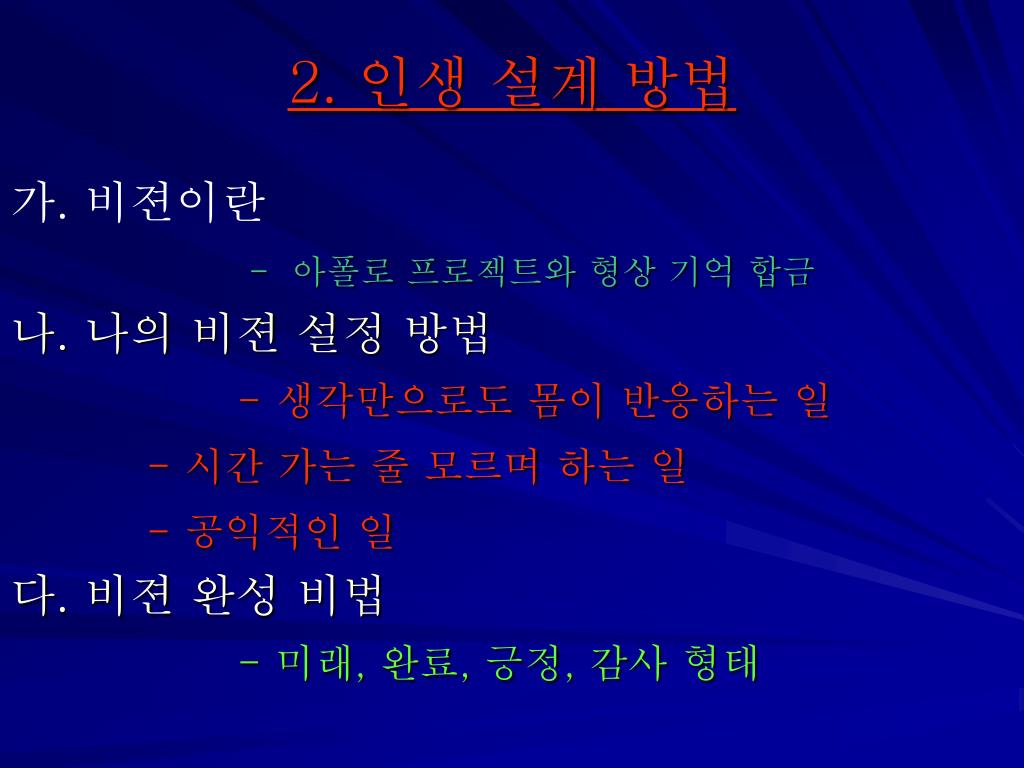 2. 인생 설계 방법

가. 비젼이란

- 아폴로 프로젝트와 형상 기억 합금

나. 나의 비젼 설정 방법

- 생각만으로도 몸이 반응하는 일

- 시간 가는 줄 모르며 하는 일

- 공익적인 일

다. 비젼 완성 비법

- 미래, 완료, 긍정, 감사 형태